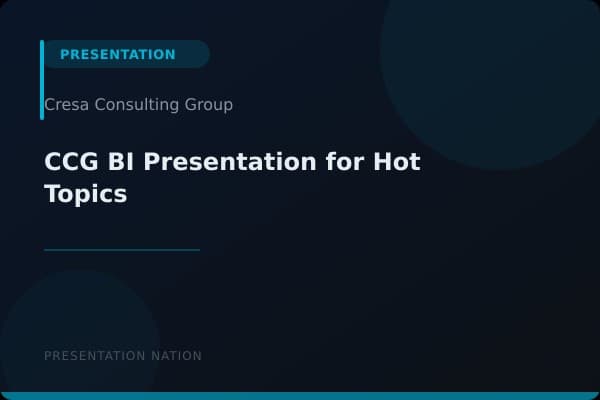 PRESENTATION

Cresa Consulting Group

CCG BI Presentation for Hot Topics

PRESENTATION NATION